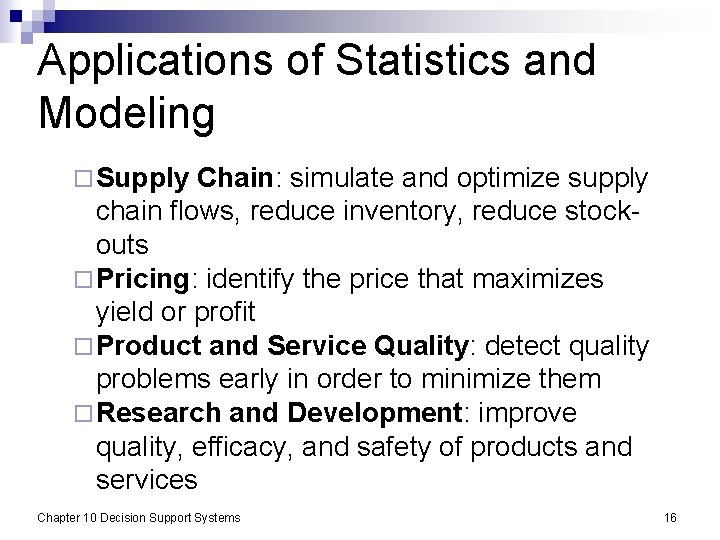 Applications of Statistics and Modeling

□ Supply Chain: simulate and optimize supply chain flows, reduce inventory, reduce stock-outs
□ Pricing: identify the price that maximizes yield or profit
□ Product and Service Quality: detect quality problems early in order to minimize them
□ Research and Development: improve quality, efficacy, and safety of products and services

Chapter 10 Decision Support Systems

16